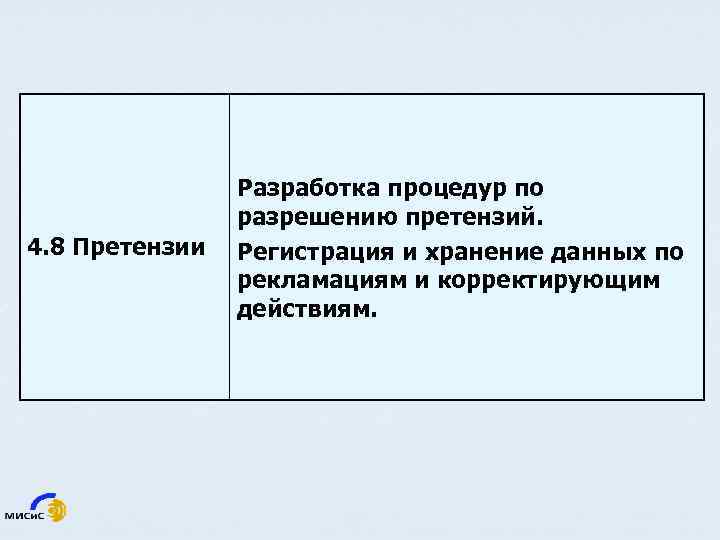 | 4.8 Претензии | Разработка процедур по разрешению претензий. Регистрация и хранение данных по рекламациям и корректирующим действиям. |
|---|---|

МИСиС